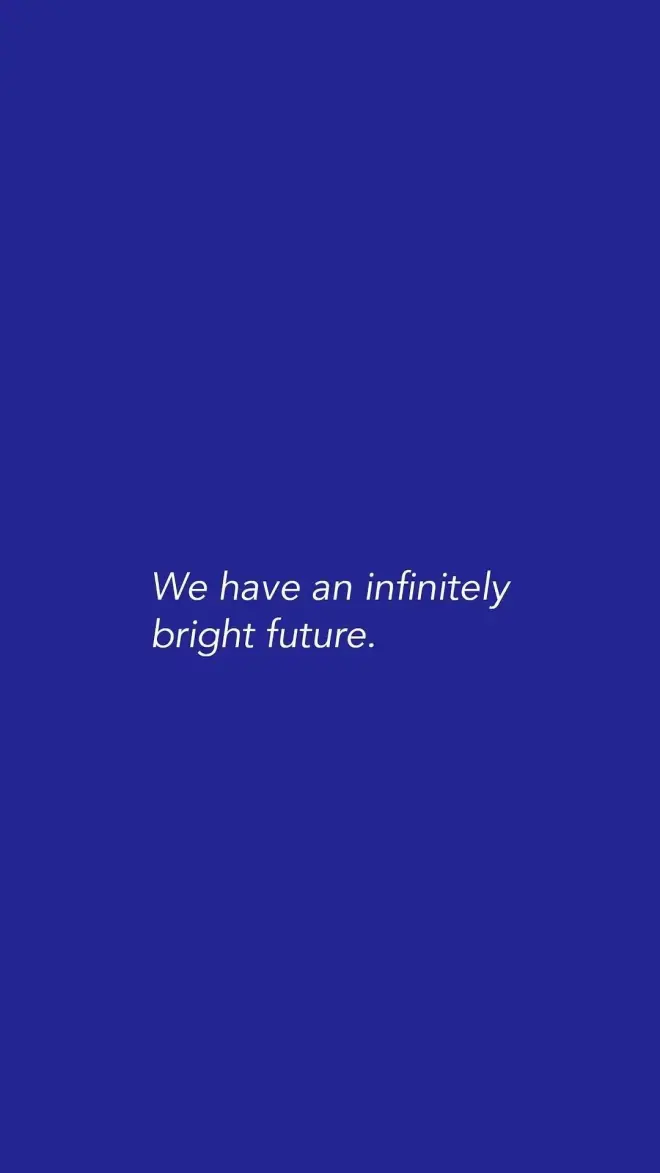 We have an infinitely bright future.